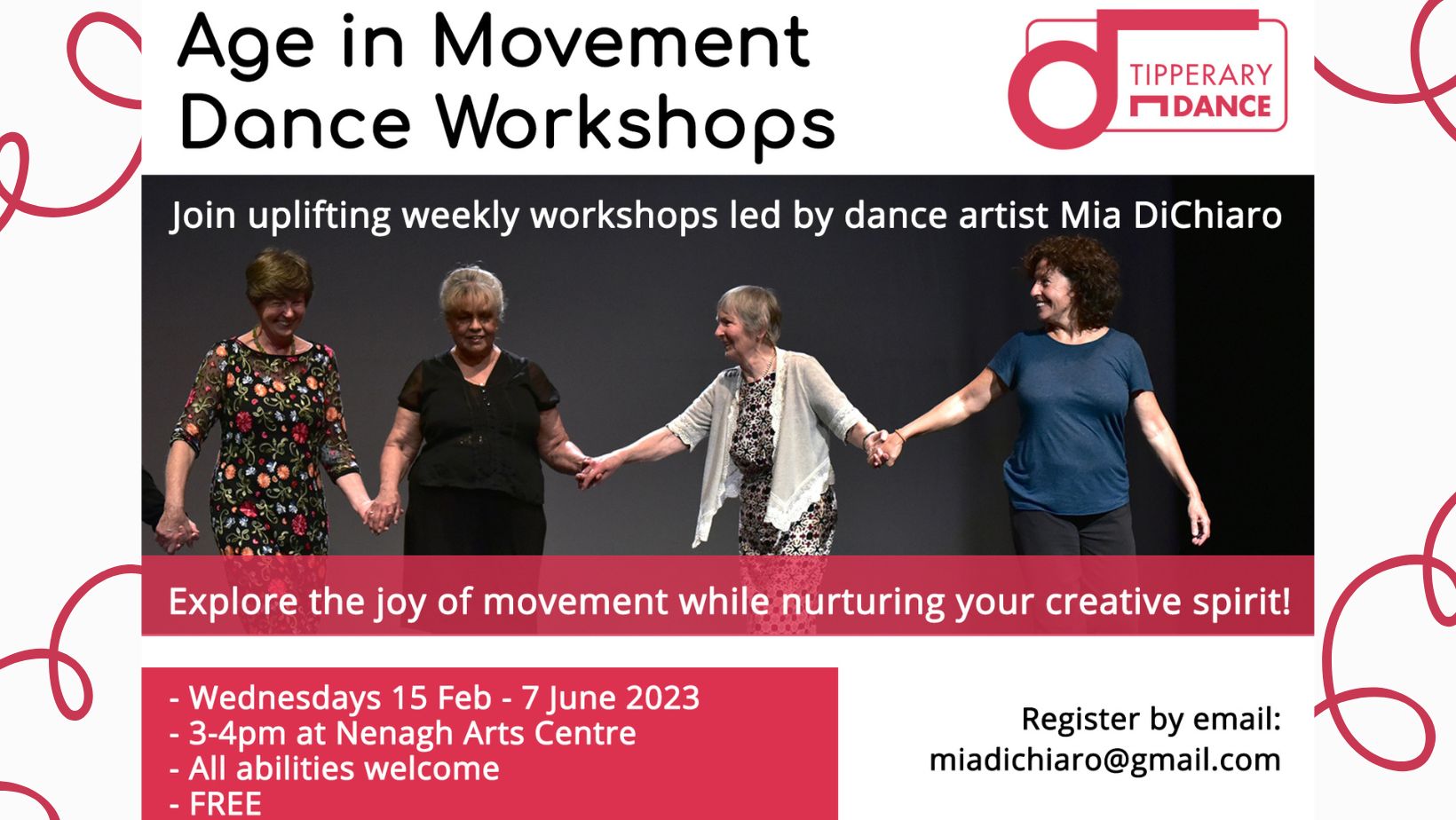 Age in Movement
Dance Workshops

TIPPERARY DANCE

Join uplifting weekly workshops led by dance artist Mia DiChiaro

Explore the joy of movement while nurturing your creative spirit!

- Wednesdays 15 Feb - 7 June 2023
- 3-4pm at Nenagh Arts Centre
- All abilities welcome
- FREE

Register by email:
miadichiaro@gmail.com